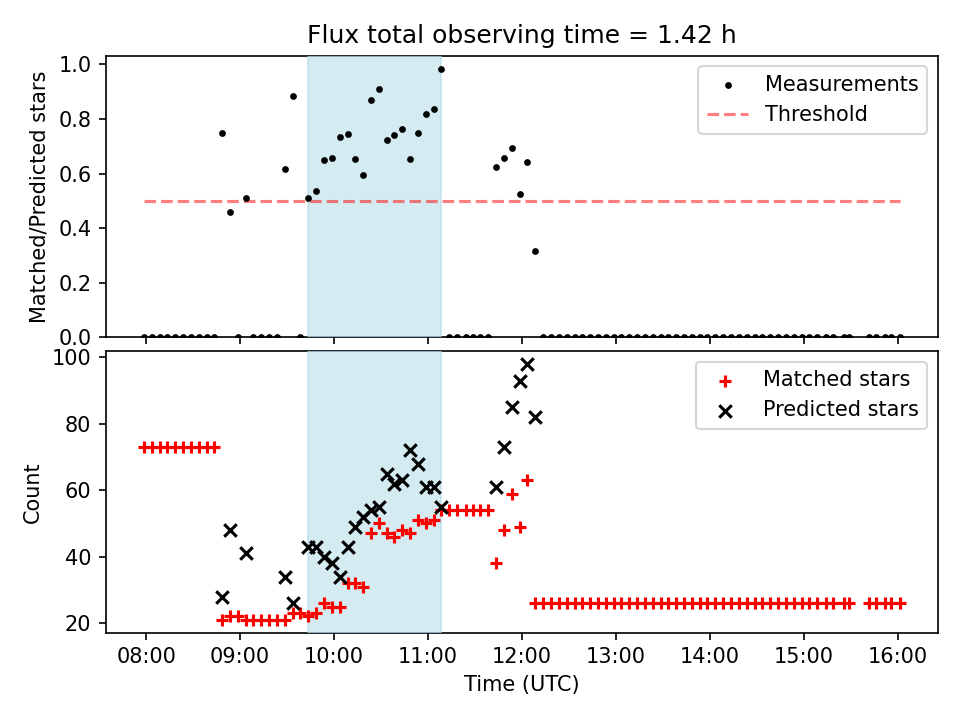 Flux total observing time = 1.42 h

Matched/Predicted stars

1.0
0.8
0.6
0.4
0.2
0.0

Measurements
Threshold

Count

100
80
60
40
20

Matched stars
Predicted stars

08:00
09:00
10:00
11:00
12:00
13:00
14:00
15:00
16:00

Time (UTC)